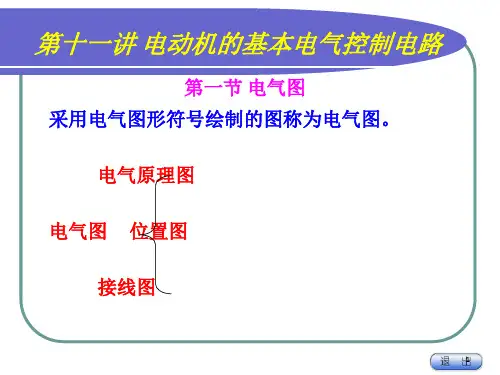 第十一讲 电动机的基本电气控制电路

第一节 电气图

采用电气图形符号绘制的图称为电气图。

电气原理图

电气图 位置图

接线图

退 出